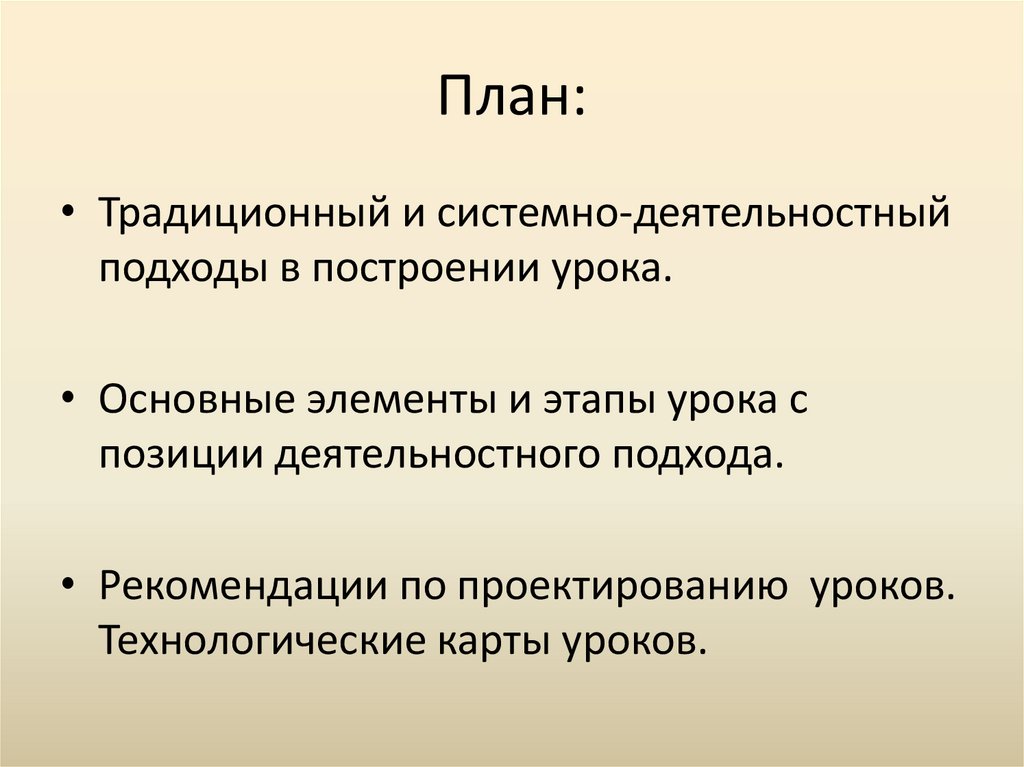 План:

• Традиционный и системно-деятельностный подходы в построении урока.

• Основные элементы и этапы урока с позиции деятельностного подхода.

• Рекомендации по проектированию уроков. Технологические карты уроков.